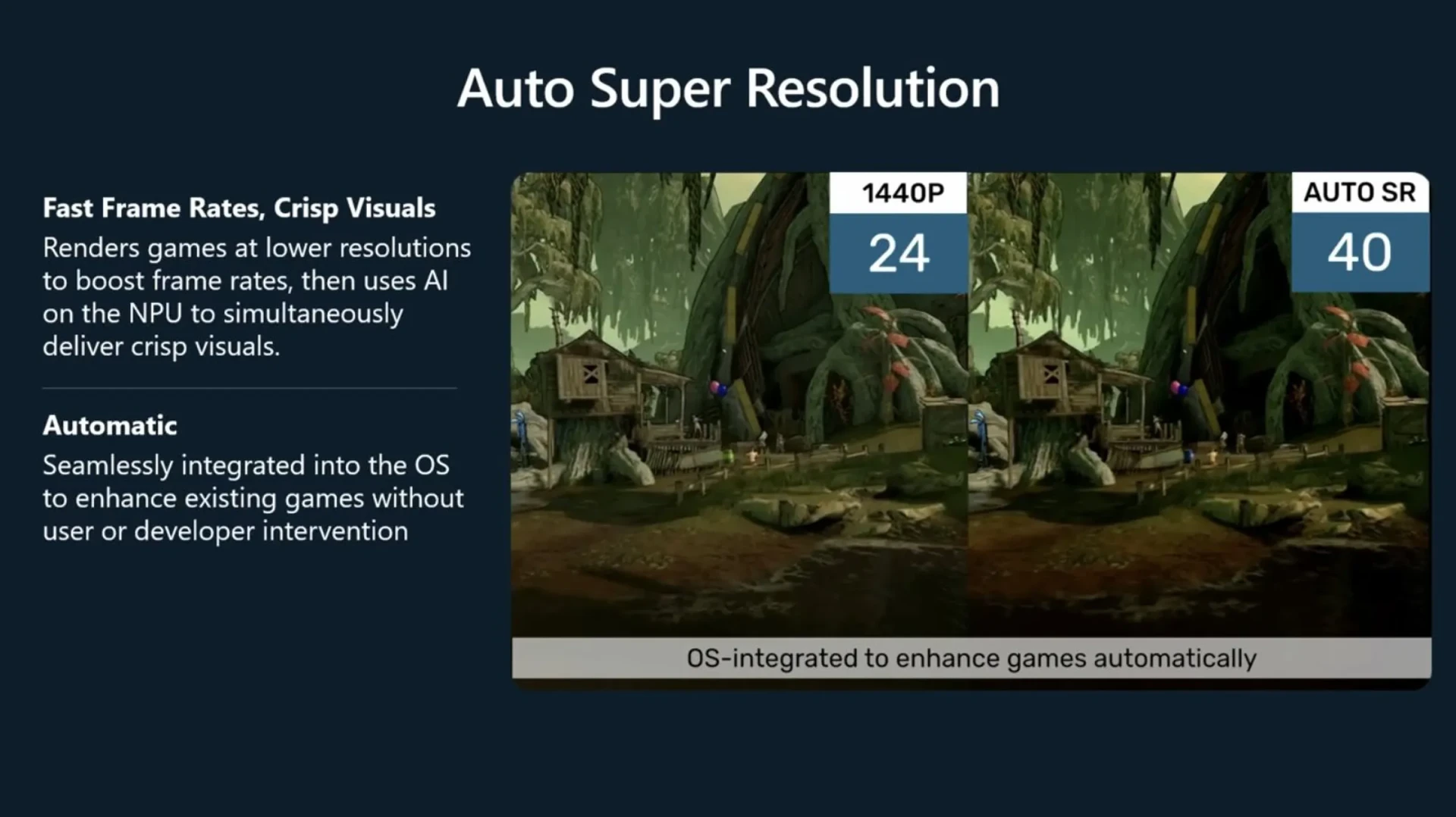 Auto Super Resolution

Fast Frame Rates, Crisp Visuals
Renders games at lower resolutions to boost frame rates, then uses AI on the NPU to simultaneously deliver crisp visuals.

Automatic
Seamlessly integrated into the OS to enhance existing games without user or developer intervention

1440P
24

AUTO SR
40

OS-integrated to enhance games automatically